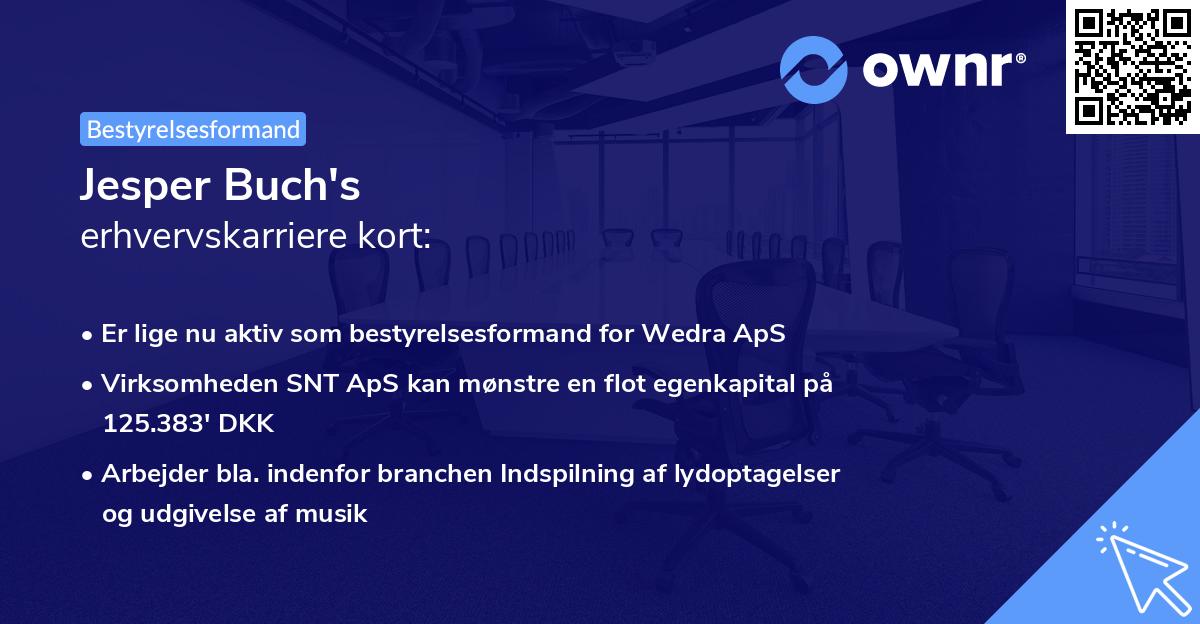 ownr®

Bestyrelsesformand

Jesper Buch's
erhvervskarriere kort:

• Er lige nu aktiv som bestyrelsesformand for Wedra ApS
• Virksomheden SNT ApS kan mønstre en flot egenkapital på 125.383' DKK
• Arbejder bla. indenfor branchen Indspilning af lydoptagelser og udgivelse af musik